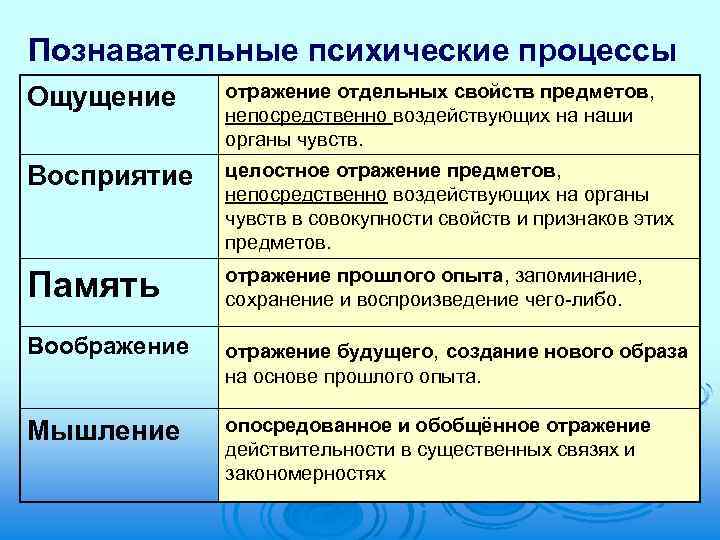 Познавательные психические процессы

| Ощущение | отражение отдельных свойств предметов, непосредственно воздействующих на наши органы чувств. |
|---|---|
| Восприятие | целостное отражение предметов, непосредственно воздействующих на органы чувств в совокупности свойств и признаков этих предметов. |
| Память | отражение прошлого опыта, запоминание, сохранение и воспроизведение чего-либо. |
| Воображение | отражение будущего, создание нового образа на основе прошлого опыта. |
| Мышление | опосредованное и обобщённое отражение действительности в существенных связях и закономерностях |